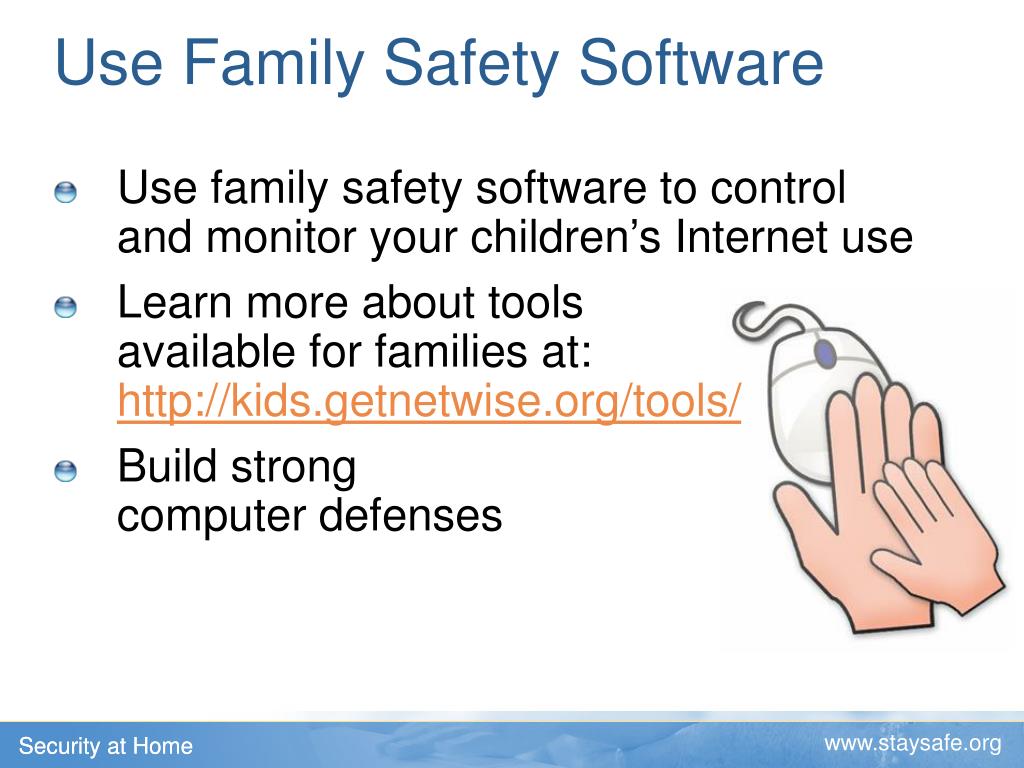 Use Family Safety Software

Use family safety software to control and monitor your children's Internet use

Learn more about tools available for families at: http://kids.getnetwise.org/tools/

Build strong computer defenses

Security at Home

www.staysafe.org